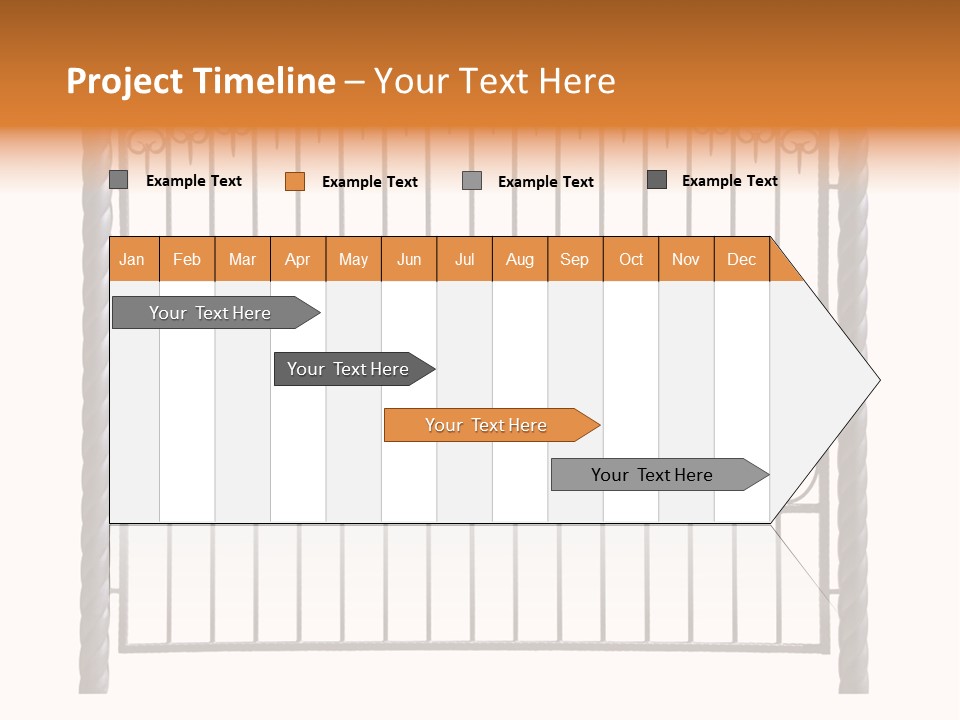 Project Timeline – Your Text Here

Example Text
Example Text
Example Text
Example Text

| Jan | Feb | Mar | Apr | May | Jun | Jul | Aug | Sep | Oct | Nov | Dec |
|---|---|---|---|---|---|---|---|---|---|---|---|

Your Text Here

Your Text Here

Your Text Here

Your Text Here